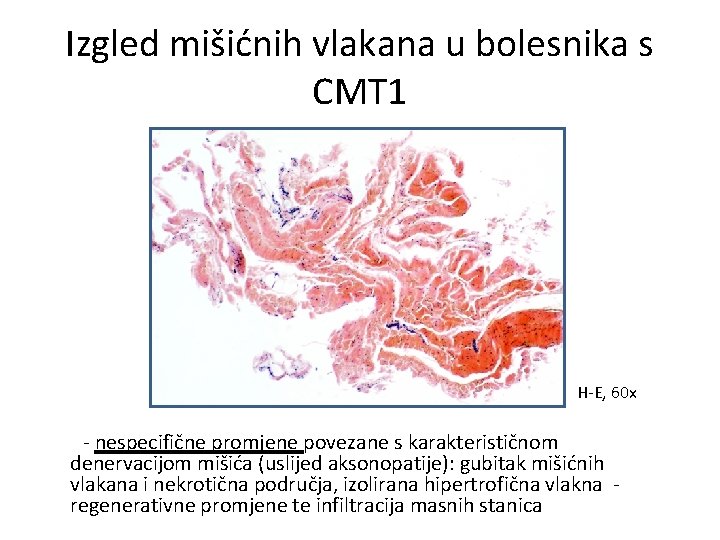 Izgled mišićnih vlakana u bolesnika s CMT1

H-E, 60x

- nespecifične promjene povezane s karakterističnom denervacijom mišića (uslijed aksonopatije): gubitak mišićnih vlakana i nekrotična područja, izolirana hipertrofična vlakna - regenerativne promjene te infiltracija masnih stanica